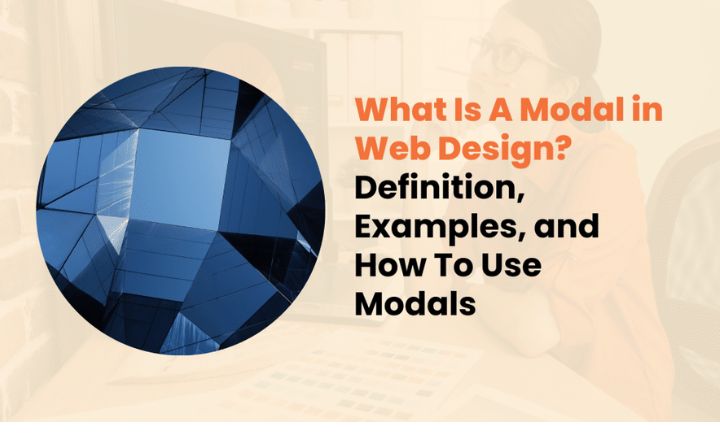 What Is A Modal in Web Design? Definition, Examples, and How To Use Modals